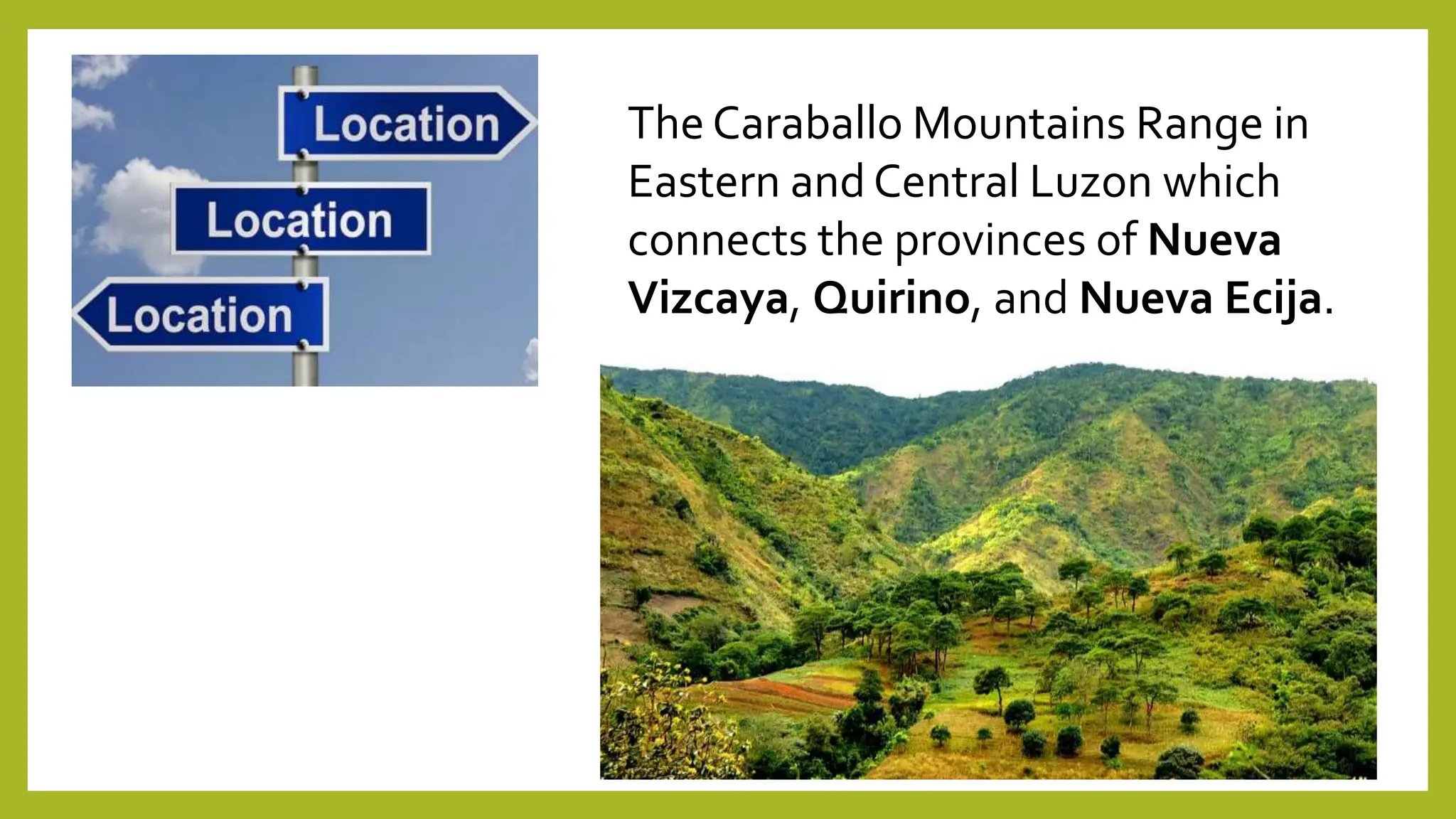 Location

Location

Location

The Caraballo Mountains Range in Eastern and Central Luzon which connects the provinces of Nueva Vizcaya, Quirino, and Nueva Ecija.